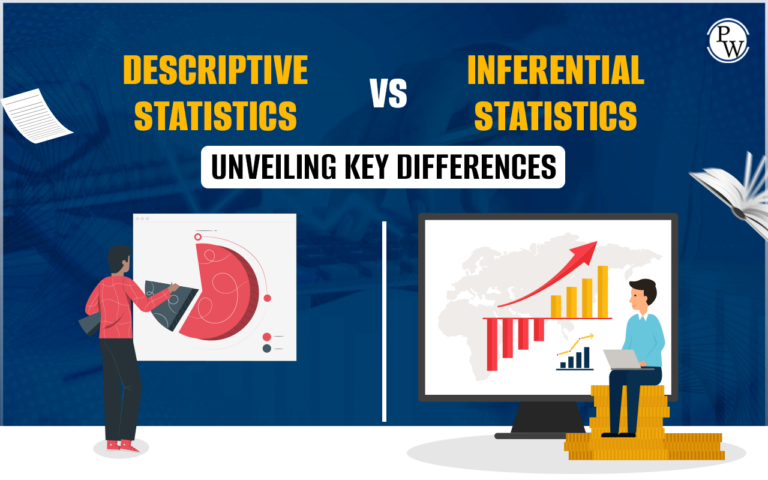 PW

DESCRIPTIVE STATISTICS

VS

INFERENTIAL STATISTICS

UNVEILING KEY DIFFERENCES